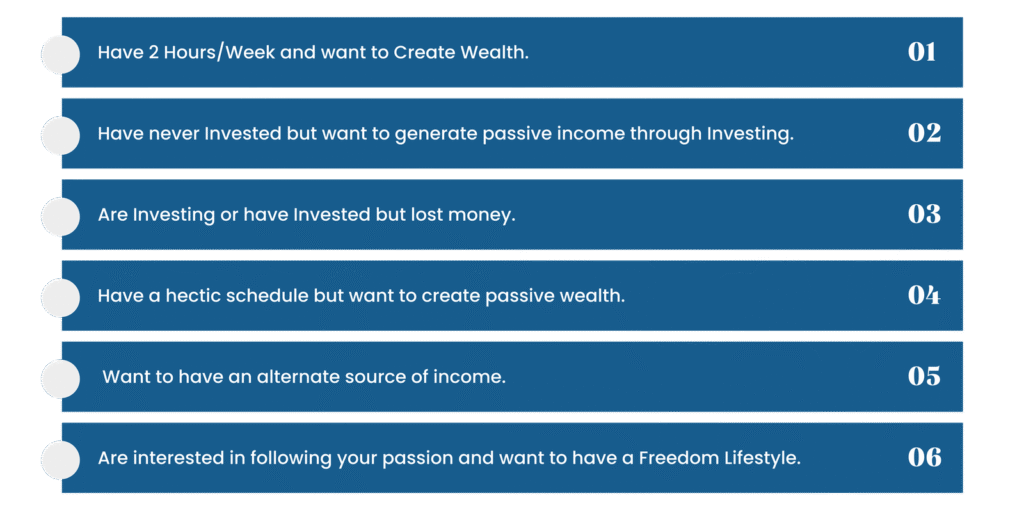 Have 2 Hours/Week and want to Create Wealth. 01

Have never Invested but want to generate passive income through Investing. 02

Are Investing or have Invested but lost money. 03

Have a hectic schedule but want to create passive wealth. 04

Want to have an alternate source of income. 05

Are interested in following your passion and want to have a Freedom Lifestyle. 06